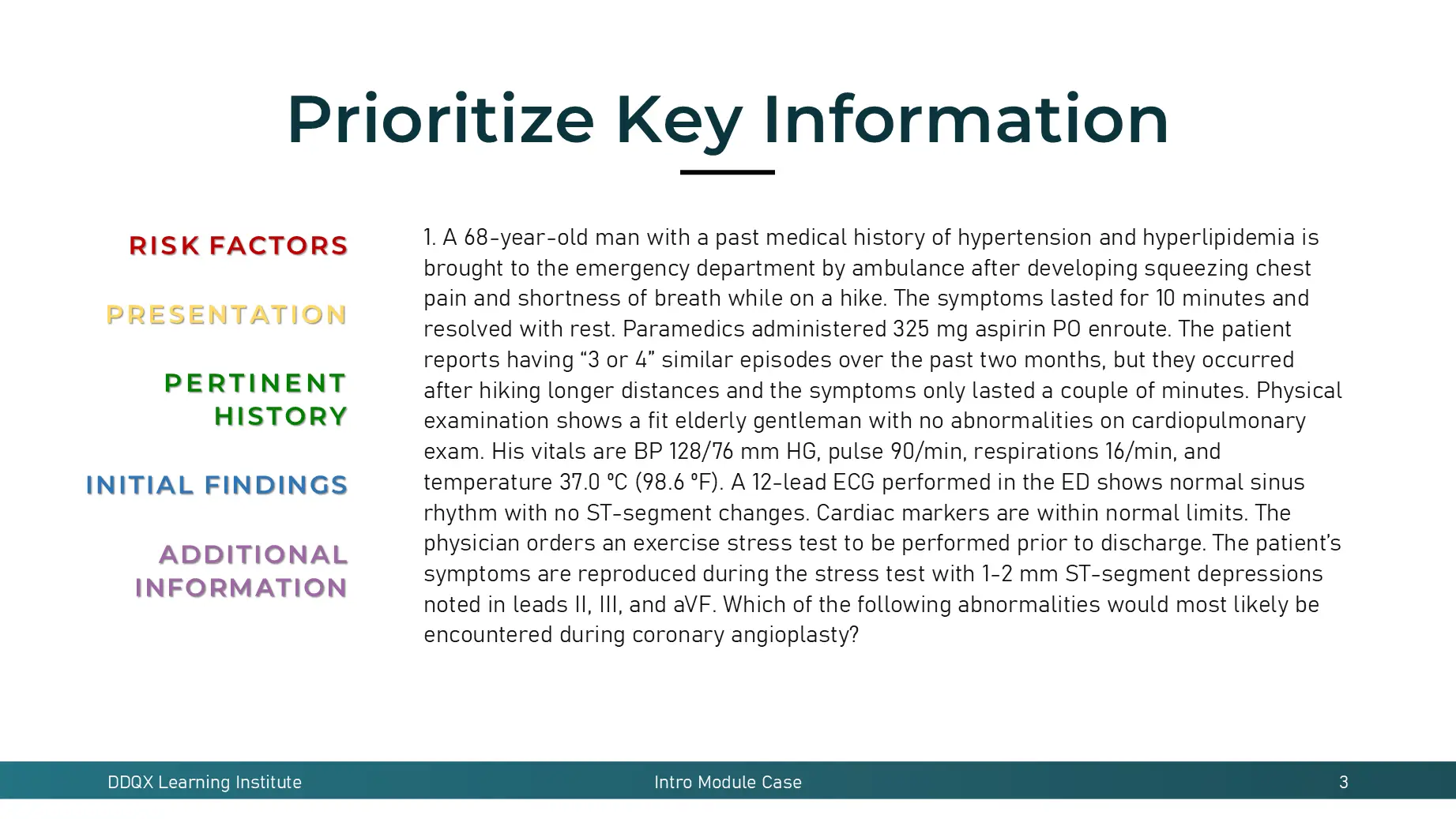 Prioritize Key Information

RISK FACTORS

PRESENTATION

PERTINENT HISTORY

INITIAL FINDINGS

ADDITIONAL INFORMATION

1. A 68-year-old man with a past medical history of hypertension and hyperlipidemia is brought to the emergency department by ambulance after developing squeezing chest pain and shortness of breath while on a hike. The symptoms lasted for 10 minutes and resolved with rest. Paramedics administered 325 mg aspirin PO enroute. The patient reports having “3 or 4” similar episodes over the past two months, but they occurred after hiking longer distances and the symptoms only lasted a couple of minutes. Physical examination shows a fit elderly gentleman with no abnormalities on cardiopulmonary exam. His vitals are BP 128/76 mm HG, pulse 90/min, respirations 16/min, and temperature 37.0 °C (98.6 °F). A 12-lead ECG performed in the ED shows normal sinus rhythm with no ST-segment changes. Cardiac markers are within normal limits. The physician orders an exercise stress test to be performed prior to discharge. The patient’s symptoms are reproduced during the stress test with 1-2 mm ST-segment depressions noted in leads II, III, and aVF. Which of the following abnormalities would most likely be encountered during coronary angioplasty?

DDQX Learning Institute

Intro Module Case

3